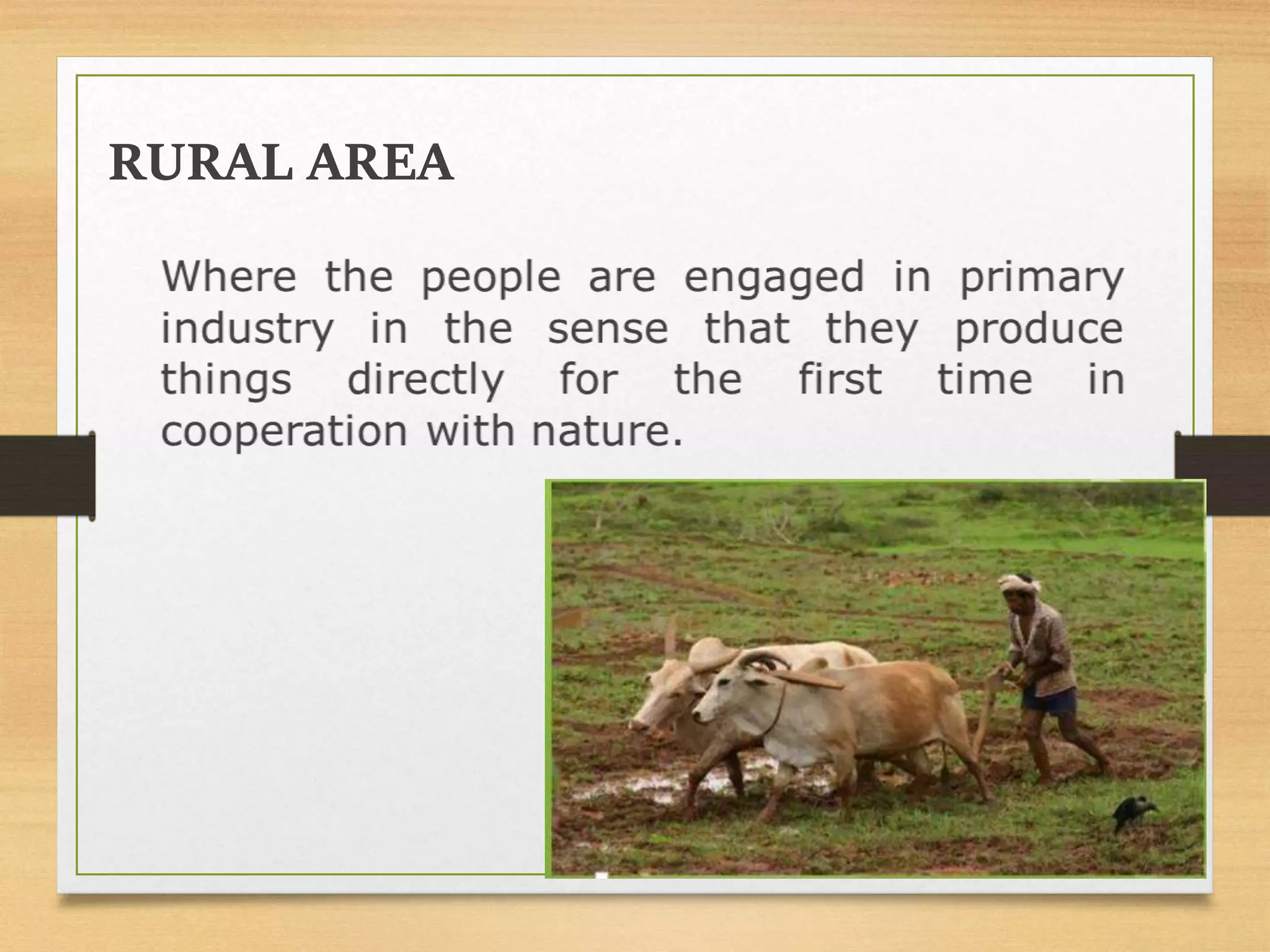 RURAL AREA

Where the people are engaged in primary industry in the sense that they produce things directly for the first time in cooperation with nature.